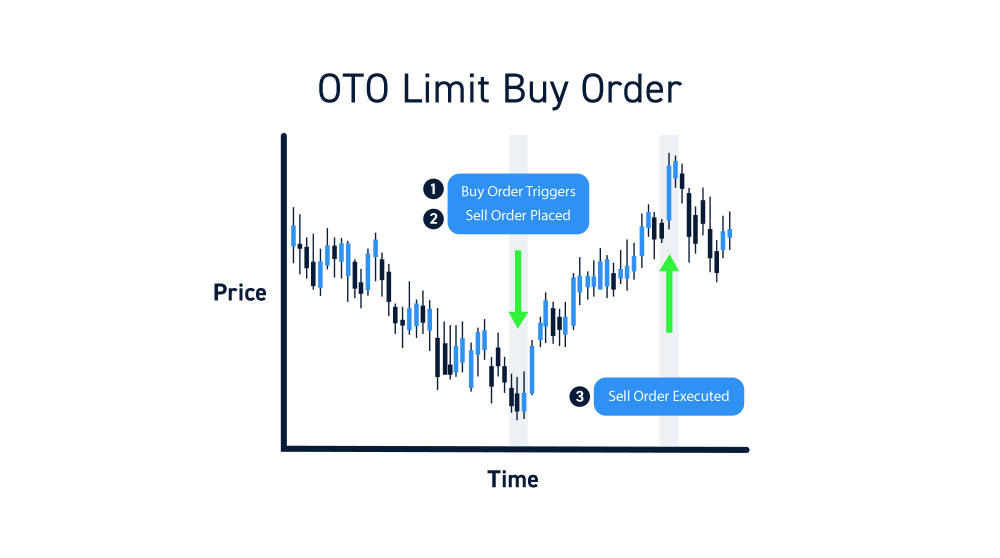 OTO Limit Buy Order

Price

1 Buy Order Triggers
2 Sell Order Placed

3 Sell Order Executed

Time